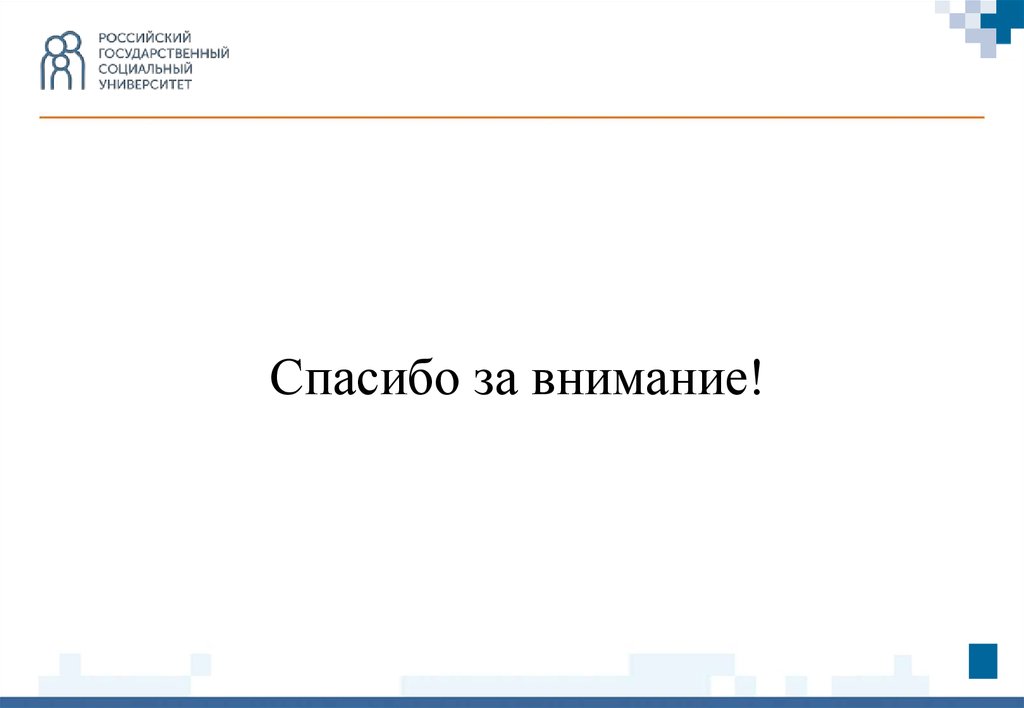 РОССИЙСКИЙ
ГОСУДАРСТВЕННЫЙ
СОЦИАЛЬНЫЙ
УНИВЕРСИТЕТ

Спасибо за внимание!